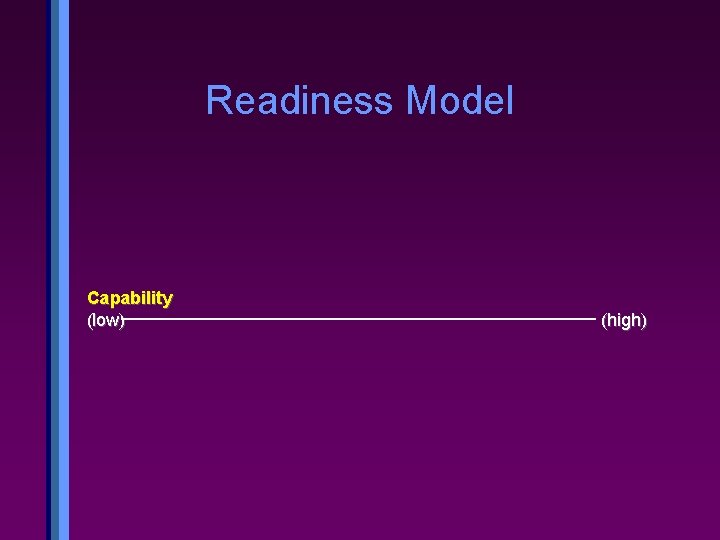 Readiness Model

Capability
(low) (high)